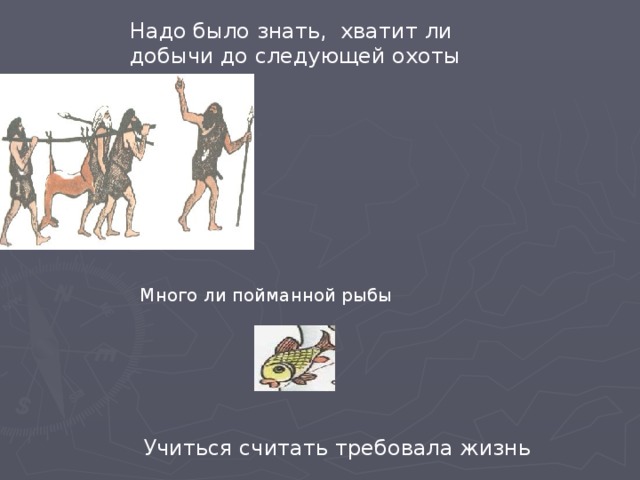 Надо было знать, хватит ли добычи до следующей охоты

Много ли пойманной рыбы

Учиться считать требовала жизнь